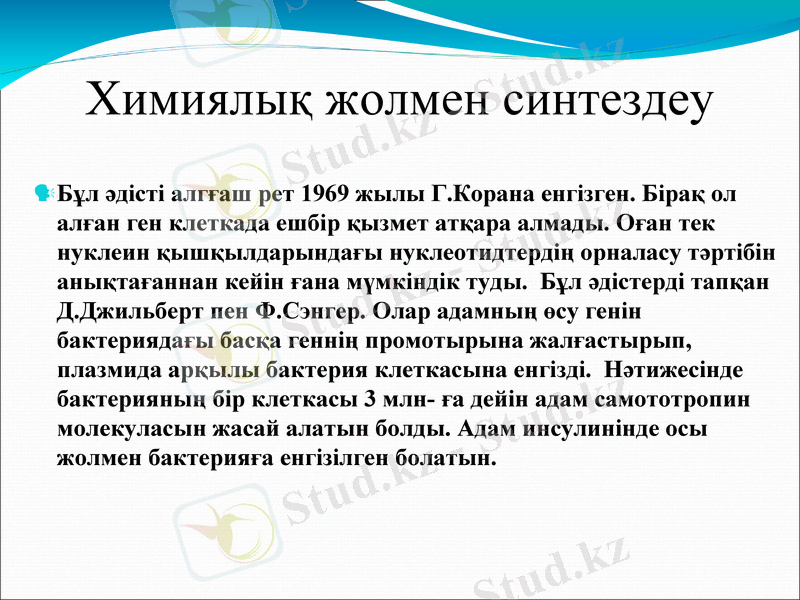 Химиялық жолмен синтездеу

Бұл әдісті алғаш рет 1969 жылы Г.Корана енгізген. Бірақ ол алған ген клеткада ешбір қызмет атқара алмады. Оған тек нуклеин қышқылдарындағы нуклеотидтердің орналасу тәртібін анықтағаннан кейін ғана мүмкіндік туды. Бұл әдістерді тапқан Д.Джильберт пен Ф.Сэнгер. Олар адамның өсу генін бактериядағы басқа геннің промотырына жалғастырып, плазмида арқылы бактерия клеткасына енгізді. Нәтижесінде бактерияның бір клеткасы 3 млн- ға дейін адам самототропин молекуласын жасай алатын болды. Адам инсулинінде осы жолмен бактерияға енгізілген болатын.

Stud.kz
Stud.kz
Stud.kz
Stud.kz
Stud.kz
Stud.kz